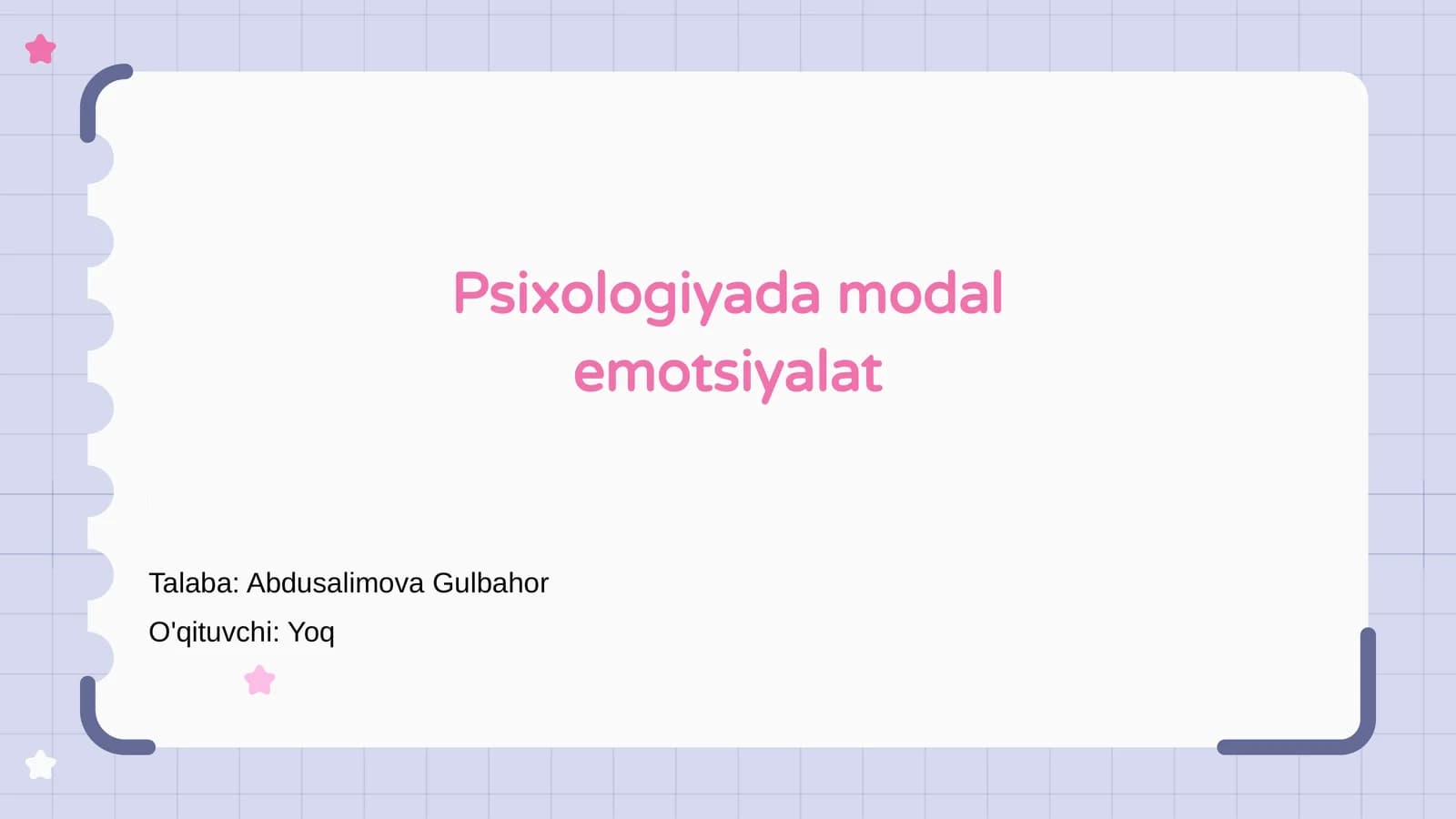 Psixologiyada modal emotsiyalat

Talaba: Abdusalimova Gulbahor

O'qituvchi: Yoq